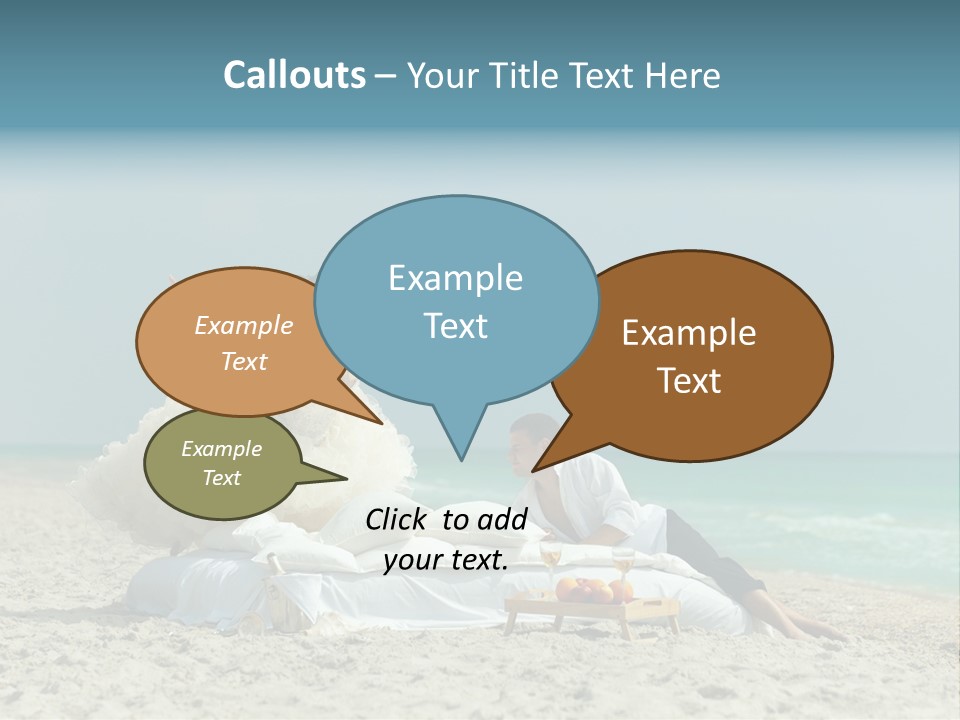 Callouts – Your Title Text Here

Example Text

Example Text

Example Text

Example Text

Click to add your text.